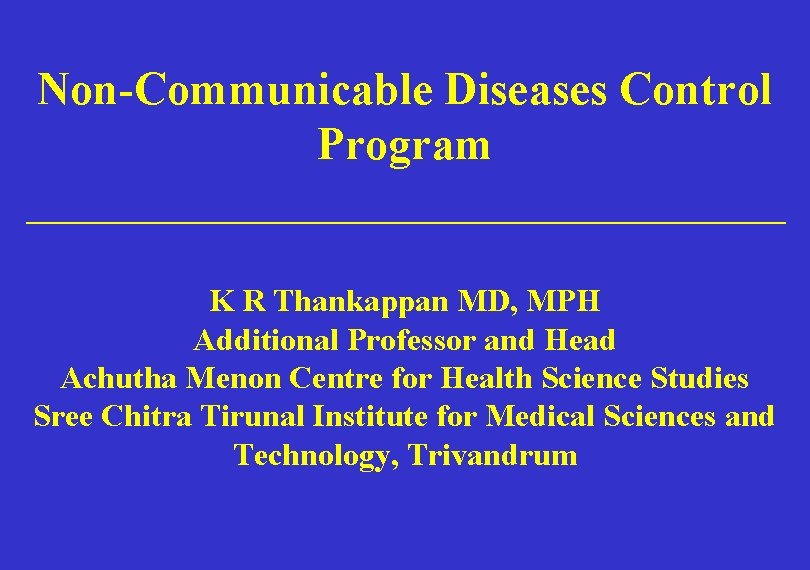 Non-Communicable Diseases Control Program

K R Thankappan MD, MPH
Additional Professor and Head
Achutha Menon Centre for Health Science Studies
Sree Chitra Tirunal Institute for Medical Sciences and Technology, Trivandrum